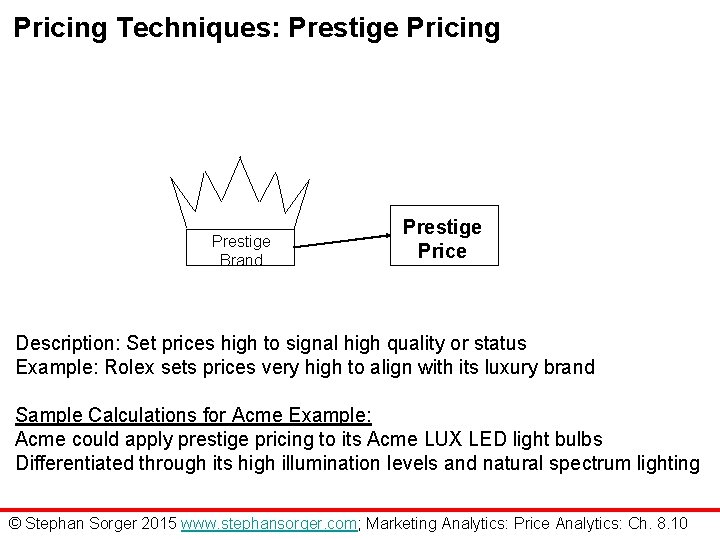 Pricing Techniques: Prestige Pricing

Prestige Brand

Prestige Price

Description: Set prices high to signal high quality or status
Example: Rolex sets prices very high to align with its luxury brand

Sample Calculations for Acme Example:
Acme could apply prestige pricing to its Acme LUX LED light bulbs
Differentiated through its high illumination levels and natural spectrum lighting

© Stephan Sorger 2015 www.stephansorger.com; Marketing Analytics: Price Analytics: Ch. 8.10